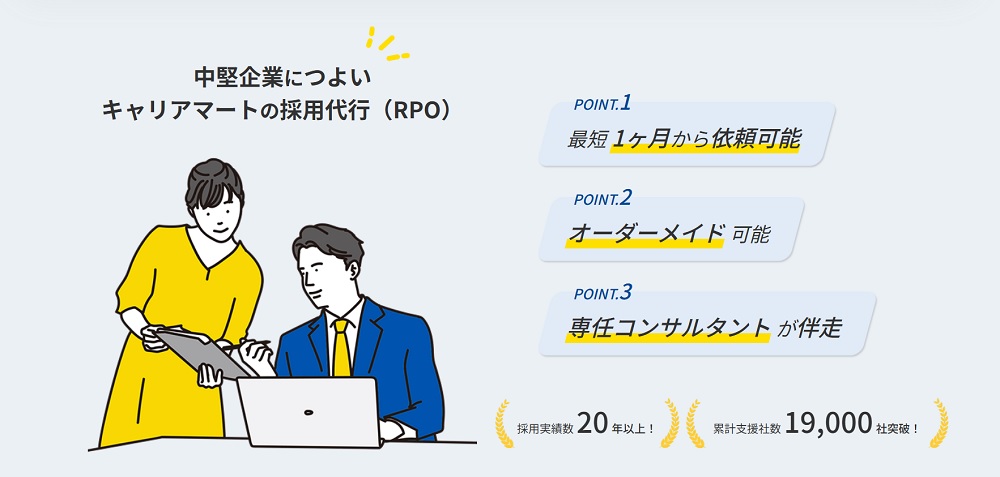 中堅企業につよい
キャリアマートの採用代行（RPO）

POINT.1
最短 1ヶ月から依頼可能

POINT.2
オーダーメイド 可能

POINT.3
専任コンサルタント が伴走

採用実績数 20 年以上！

累計支援社数 19,000 社突破！